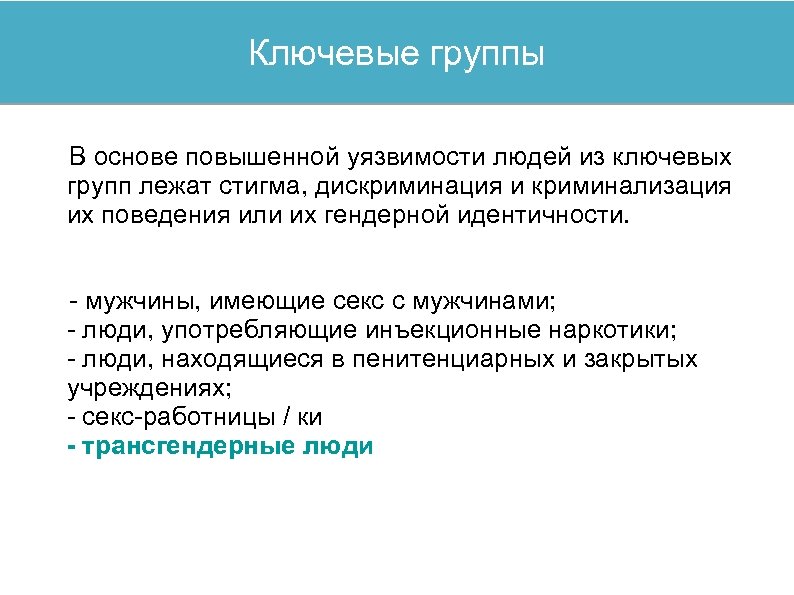 Ключевые группы

В основе повышенной уязвимости людей из ключевых групп лежат стигма, дискриминация и криминализация их поведения или их гендерной идентичности.

- мужчины, имеющие секс с мужчинами;
- люди, употребляющие инъекционные наркотики;
- люди, находящиеся в пенитенциарных и закрытых учреждениях;
- секс-работницы / ки
- трансгендерные люди